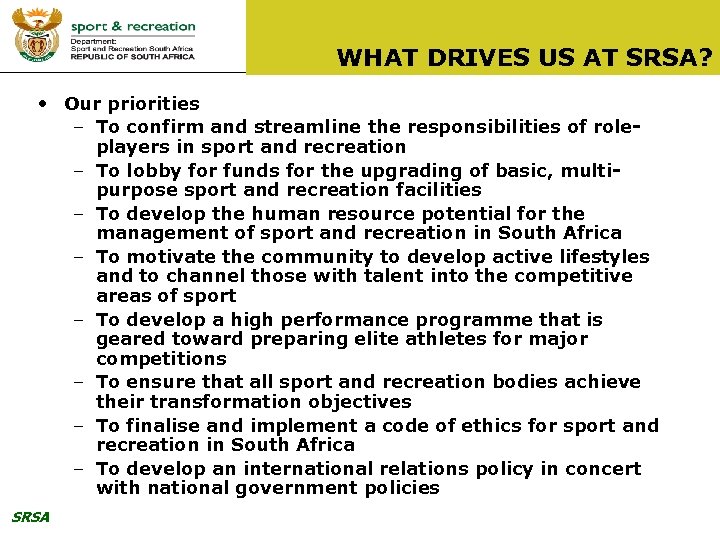 sport & recreation
Department:
Sport and Recreation South Africa
REPUBLIC OF SOUTH AFRICA

WHAT DRIVES US AT SRSA?

• Our priorities
– To confirm and streamline the responsibilities of role-players in sport and recreation
– To lobby for funds for the upgrading of basic, multi-purpose sport and recreation facilities
– To develop the human resource potential for the management of sport and recreation in South Africa
– To motivate the community to develop active lifestyles and to channel those with talent into the competitive areas of sport
– To develop a high performance programme that is geared toward preparing elite athletes for major competitions
– To ensure that all sport and recreation bodies achieve their transformation objectives
– To finalise and implement a code of ethics for sport and recreation in South Africa
– To develop an international relations policy in concert with national government policies

SRSA